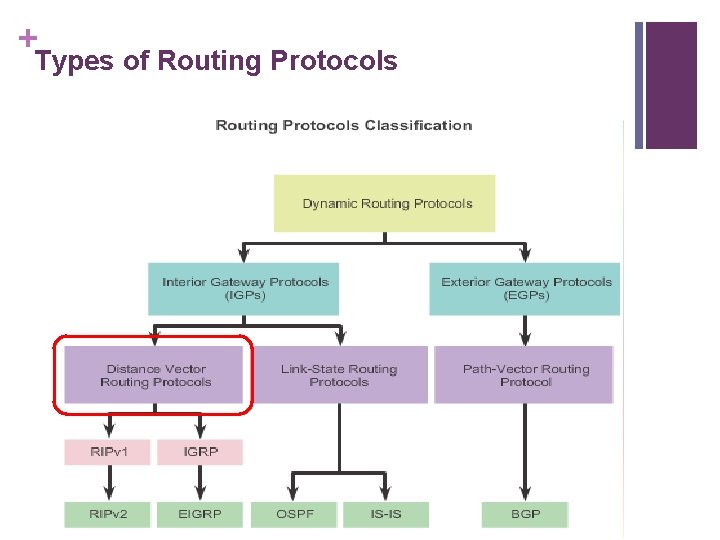 +
Types of Routing Protocols

Routing Protocols Classification

Dynamic Routing Protocols

Interior Gateway Protocols (IGPs)

Exterior Gateway Protocols (EGPs)

Distance Vector Routing Protocols

Link-State Routing Protocols

Path-Vector Routing Protocol

RIPv1

IGRP

RIPv2

EIGRP

OSPF

IS-IS

BGP